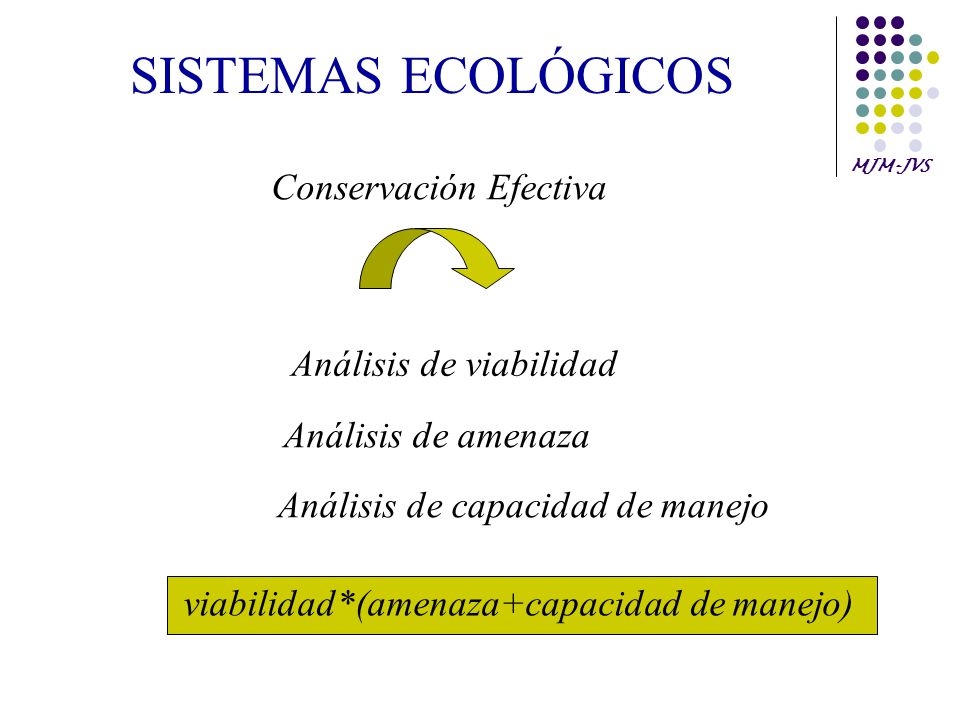 SISTEMAS ECOLÓGICOS

MJM-JVS

Conservación Efectiva

Análisis de viabilidad

Análisis de amenaza

Análisis de capacidad de manejo

viabilidad*(amenaza+capacidad de manejo)